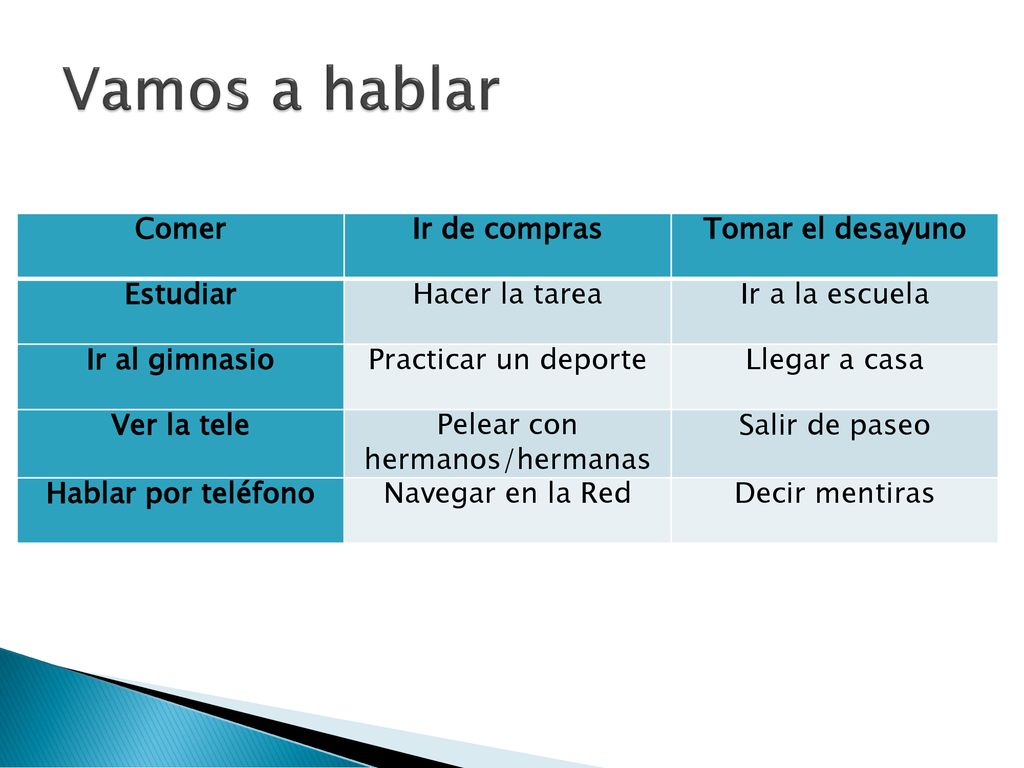 Vamos a hablar

| Comer | Ir de compras | Tomar el desayuno |
|---|---|---|
| Estudiar | Hacer la tarea | Ir a la escuela |
| Ir al gimnasio | Practicar un deporte | Llegar a casa |
| Ver la tele | Pelear con hermanos/hermanas | Salir de paseo |
| Hablar por teléfono | Navegar en la Red | Decir mentiras |